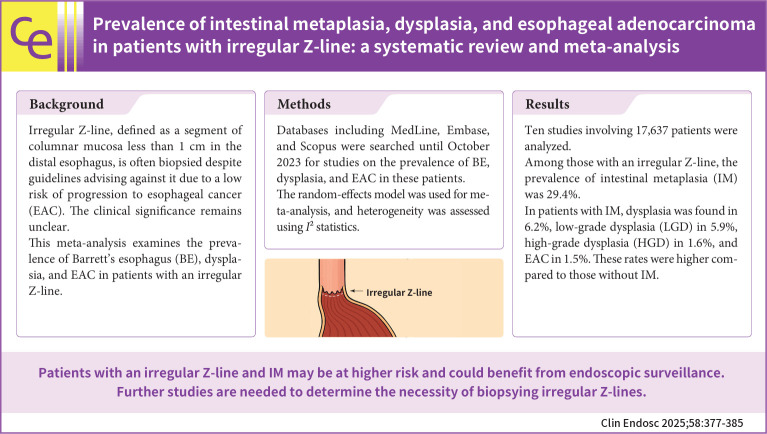 Ce

Prevalence of intestinal metaplasia, dysplasia, and esophageal adenocarcinoma in patients with irregular Z-line: a systematic review and meta-analysis

Background

Irregular Z-line, defined as a segment of columnar mucosa less than 1 cm in the distal esophagus, is often biopsied despite guidelines advising against it due to a low risk of progression to esophageal cancer (EAC). The clinical significance remains unclear.
This meta-analysis examines the prevalence of Barrett's esophagus (BE), dysplasia, and EAC in patients with an irregular Z-line.

Methods

Databases including MedLine, Embase, and Scopus were searched until October 2023 for studies on the prevalence of BE, dysplasia, and EAC in these patients.
The random-effects model was used for meta-analysis, and heterogeneity was assessed using $I^2$ statistics.

Irregular Z-line

Results

Ten studies involving 17,637 patients were analyzed.
Among those with an irregular Z-line, the prevalence of intestinal metaplasia (IM) was 29.4%.
In patients with IM, dysplasia was found in 6.2%, low-grade dysplasia (LGD) in 5.9%, high-grade dysplasia (HGD) in 1.6%, and EAC in 1.5%. These rates were higher compared to those without IM.

Patients with an irregular Z-line and IM may be at higher risk and could benefit from endoscopic surveillance.
Further studies are needed to determine the necessity of biopsying irregular Z-lines.

Clin Endosc 2025;58:377-385